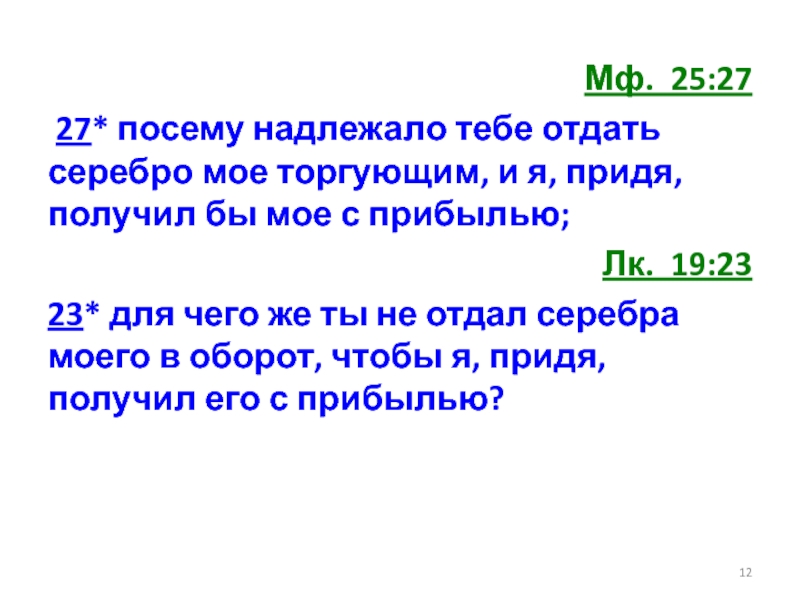 Мф. 25:27

27* посему надлежало тебе отдать серебро мое торгующим, и я, придя, получил бы мое с прибылью;

Лк. 19:23

23* для чего же ты не отдал серебра моего в оборот, чтобы я, придя, получил его с прибылью?

12